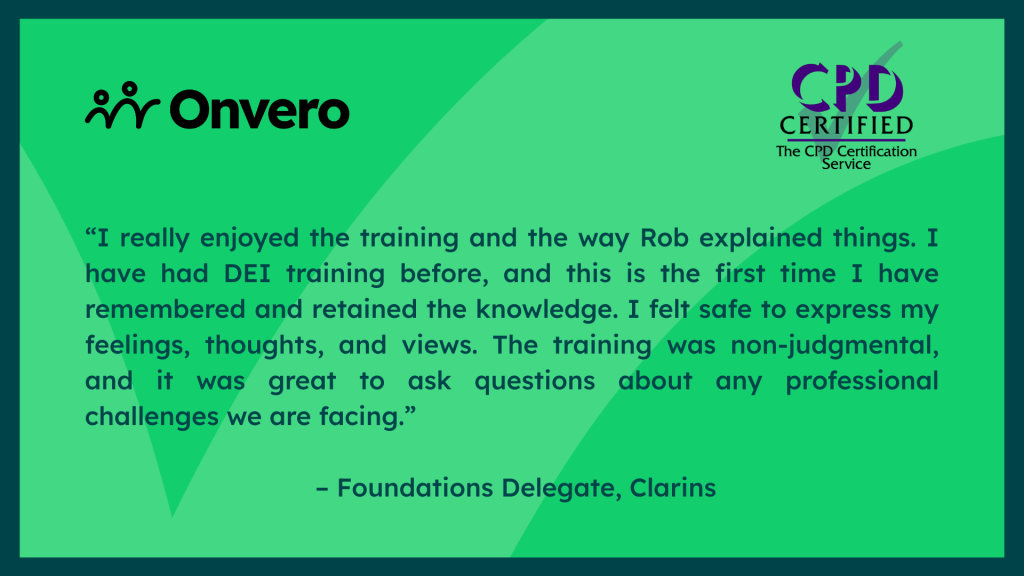 Onvero

CPD
CERTIFIED
The CPD Certification Service

“I really enjoyed the training and the way Rob explained things. I have had DEI training before, and this is the first time I have remembered and retained the knowledge. I felt safe to express my feelings, thoughts, and views. The training was non-judgmental, and it was great to ask questions about any professional challenges we are facing.”

– Foundations Delegate, Clarins